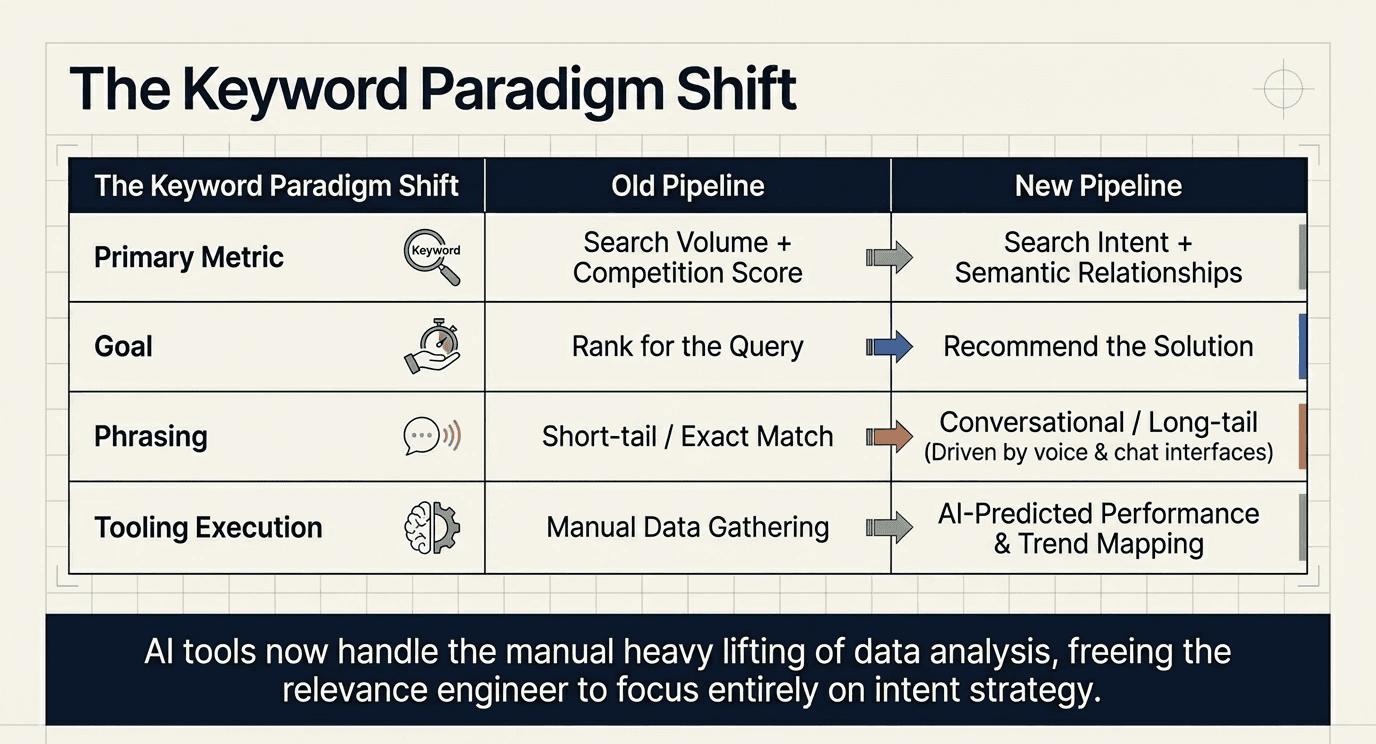 The Keyword Paradigm Shift

| The Keyword Paradigm Shift | Old Pipeline | New Pipeline |
|---|---|---|
| Primary Metric Keyword | Search Volume + Competition Score | Search Intent + Semantic Relationships |
| Goal | Rank for the Query | Recommend the Solution |
| Phrasing | Short-tail / Exact Match | Conversational / Long-tail (Driven by voice & chat interfaces) |
| Tooling Execution | Manual Data Gathering | AI-Predicted Performance & Trend Mapping |

AI tools now handle the manual heavy lifting of data analysis, freeing the relevance engineer to focus entirely on intent strategy.